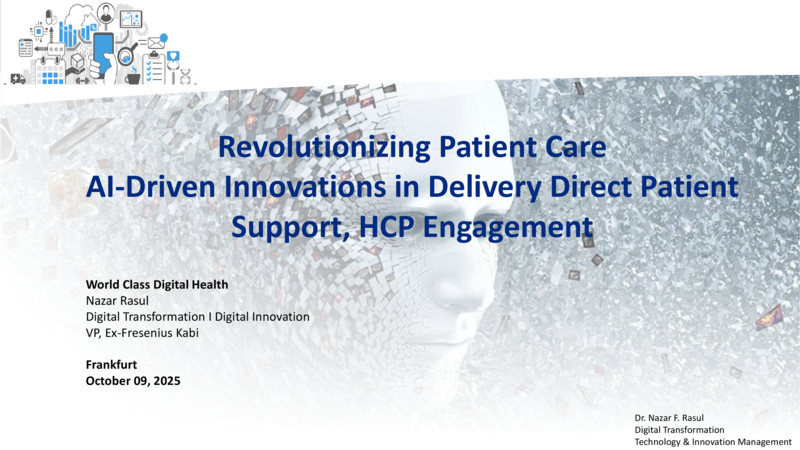 Revolutionizing Patient Care
AI-Driven Innovations in Delivery Direct Patient Support, HCP Engagement

World Class Digital Health
Nazar Rasul
Digital Transformation I Digital Innovation
VP, Ex-Fresenius Kabi

Frankfurt
October 09, 2025

Dr. Nazar F. Rasul
Digital Transformation
Technology & Innovation Management